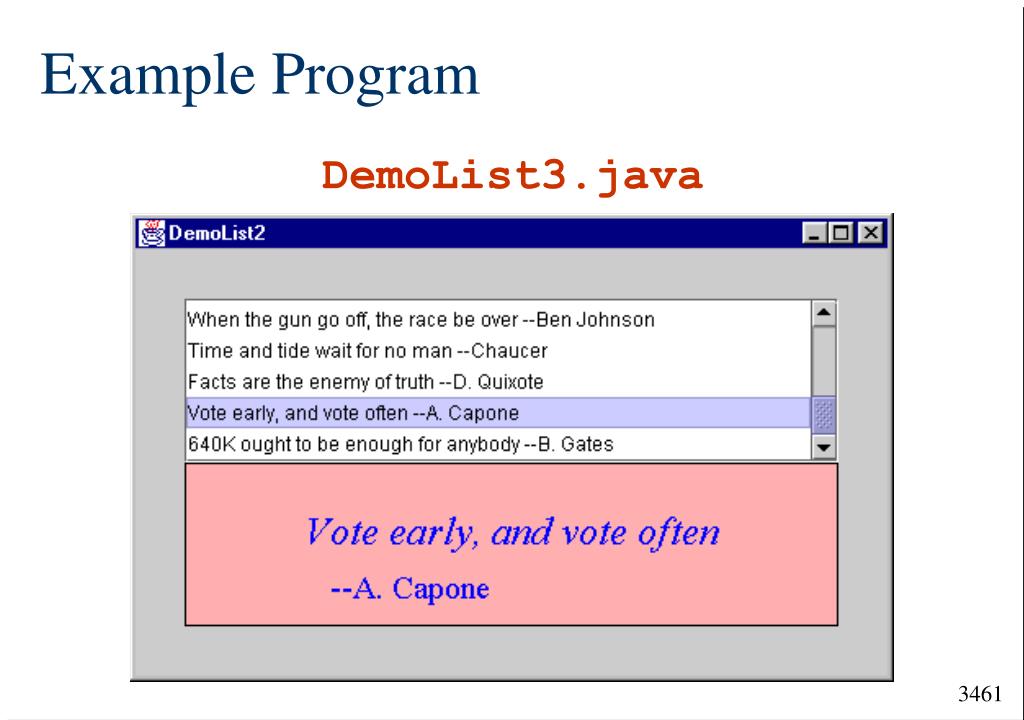 Example Program

DemoList3.java

DemoList2

When the gun go off, the race be over --Ben Johnson
Time and tide wait for no man --Chaucer
Facts are the enemy of truth --D. Quixote
Vote early, and vote often --A. Capone
640K ought to be enough for anybody --B. Gates

Vote early, and vote often
--A. Capone

3461